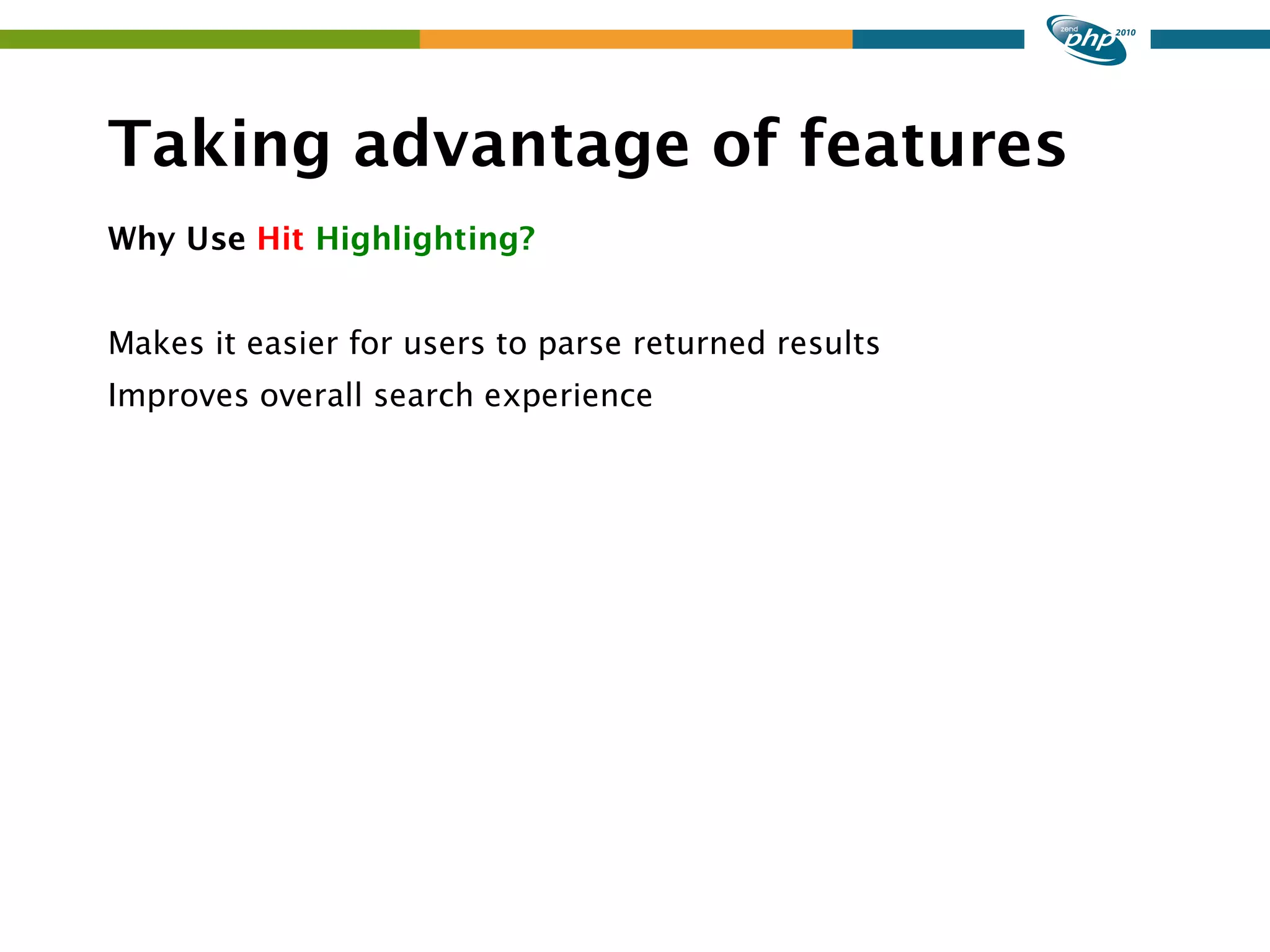 zend php 2010

Taking advantage of features

Why Use Hit Highlighting?

Makes it easier for users to parse returned results

Improves overall search experience